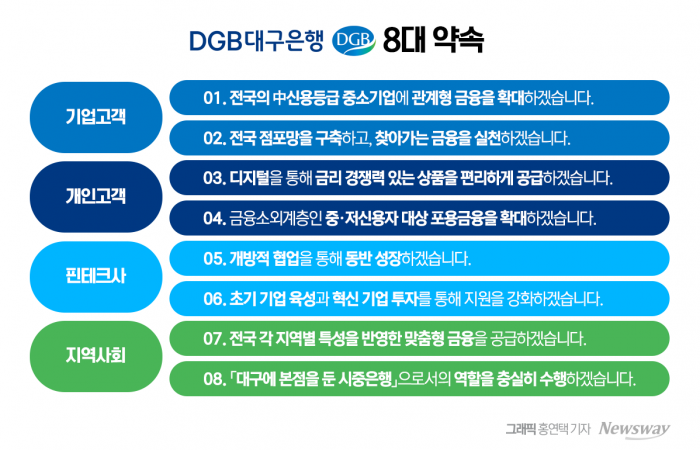 DGB대구은행 DGB 8대 약속

기업고객

01. 전국의 中신용등급 중소기업에 관계형 금융을 확대하겠습니다.

02. 전국 점포망을 구축하고, 찾아가는 금융을 실천하겠습니다.

개인고객

03. 디지털을 통해 금리 경쟁력 있는 상품을 편리하게 공급하겠습니다.

04. 금융소외계층인 중·저신용자 대상 포용금융을 확대하겠습니다.

핀테크사

05. 개방적 협업을 통해 동반 성장하겠습니다.

06. 초기 기업 육성과 혁신 기업 투자를 통해 지원을 강화하겠습니다.

지역사회

07. 전국 각 지역별 특성을 반영한 맞춤형 금융을 공급하겠습니다.

08. 「대구에 본점을 둔 시중은행」으로서의 역할을 충실히 수행하겠습니다.

그래픽 홍연택 기자 Newsway